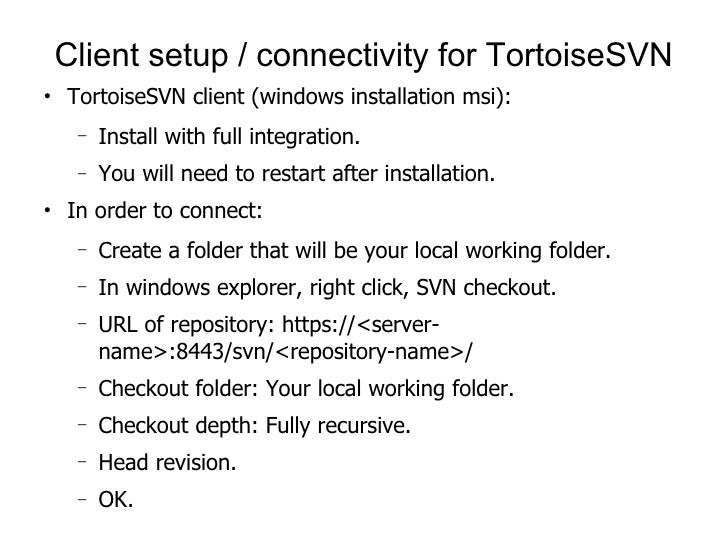 Client setup / connectivity for TortoiseSVN

• TortoiseSVN client (windows installation msi):
  – Install with full integration.
  – You will need to restart after installation.
• In order to connect:
  – Create a folder that will be your local working folder.
  – In windows explorer, right click, SVN checkout.
  – URL of repository: https://<server-name>:8443/svn/<repository-name>/
  – Checkout folder: Your local working folder.
  – Checkout depth: Fully recursive.
  – Head revision.
  – OK.